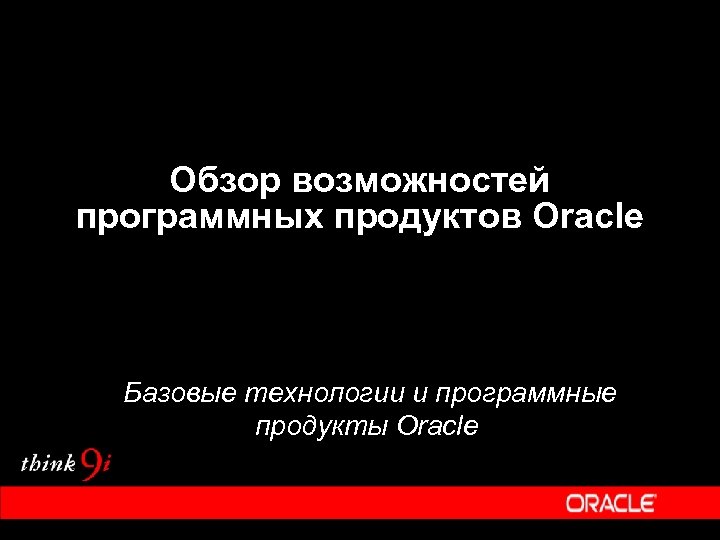 Обзор возможностей программных продуктов Oracle

Базовые технологии и программные продукты Oracle

think 9i

ORACLE